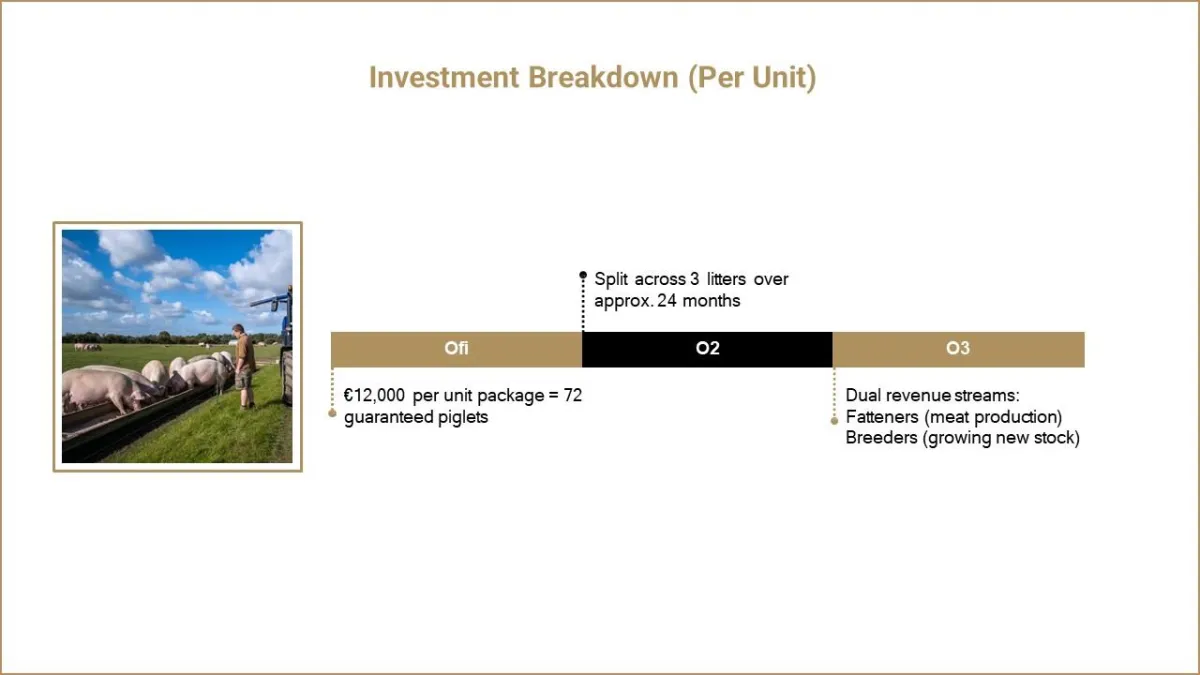 Investment Breakdown (Per Unit)

Split across 3 litters over approx. 24 months

Ofi

O2

O3

€12,000 per unit package = 72 guaranteed piglets

Dual revenue streams:
Fatteners (meat production)
Breeders (growing new stock)